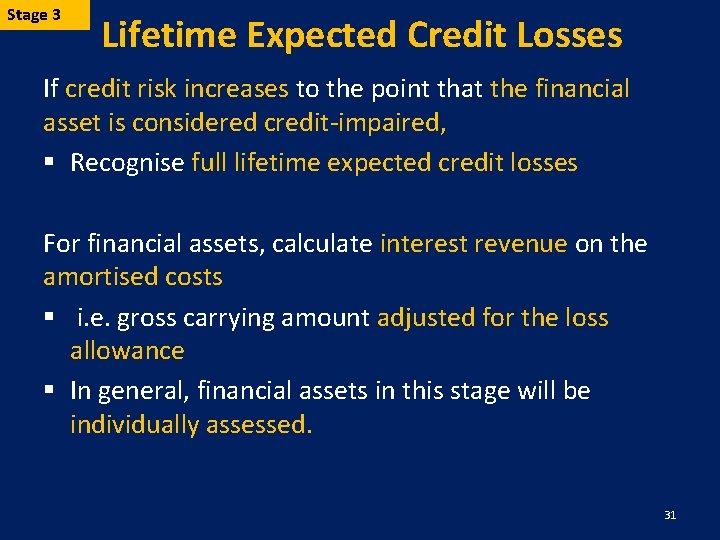 Stage 3

Lifetime Expected Credit Losses

If credit risk increases to the point that the financial asset is considered credit-impaired,

▪ Recognise full lifetime expected credit losses

For financial assets, calculate interest revenue on the amortised costs

▪ i.e. gross carrying amount adjusted for the loss allowance

▪ In general, financial assets in this stage will be individually assessed.

31